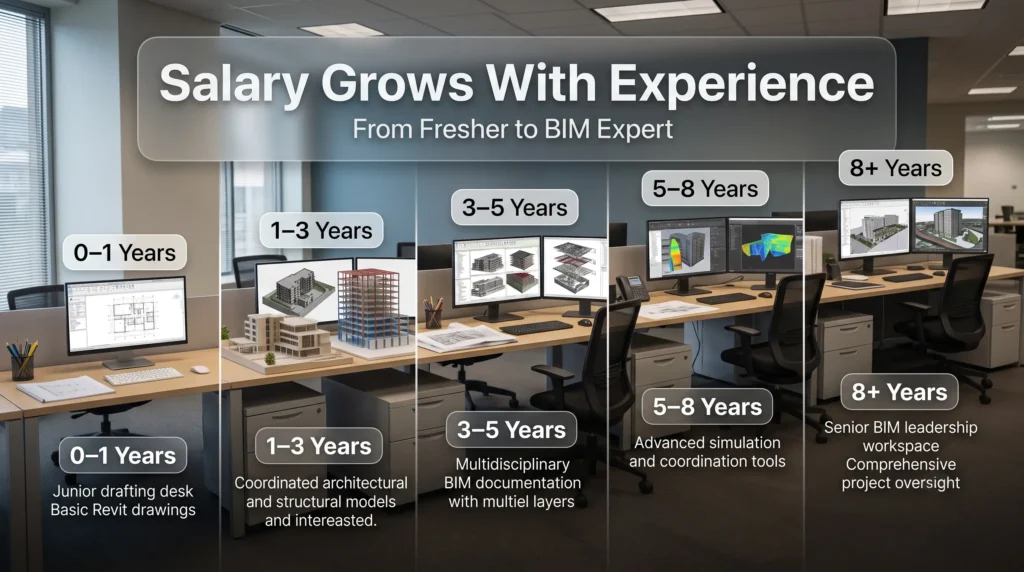 Salary Grows With Experience
From Fresher to BIM Expert

0–1 Years

1–3 Years

3–5 Years

5–8 Years

8+ Years

0–1 Years
Junior drafting desk
Basic Revit drawings

1–3 Years
Coordinated architectural and structural models and intereasted.

3–5 Years
Multidisciplinary BIM documentation with multiel layers

5–8 Years
Advanced simulation and coordination tools

8+ Years
Senior BIM leadership workspace
Comprehensive project oversight